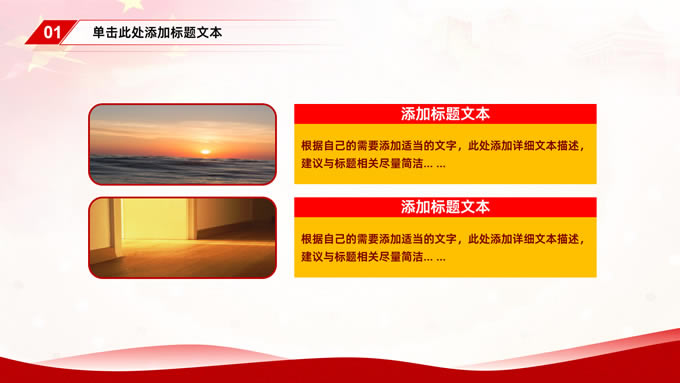 01 单击此处添加标题文本

添加标题文本

根据自己的需要添加适当的文字，此处添加详细文本描述，建议与标题相关尽量简洁... ...

添加标题文本

根据自己的需要添加适当的文字，此处添加详细文本描述，建议与标题相关尽量简洁... ...